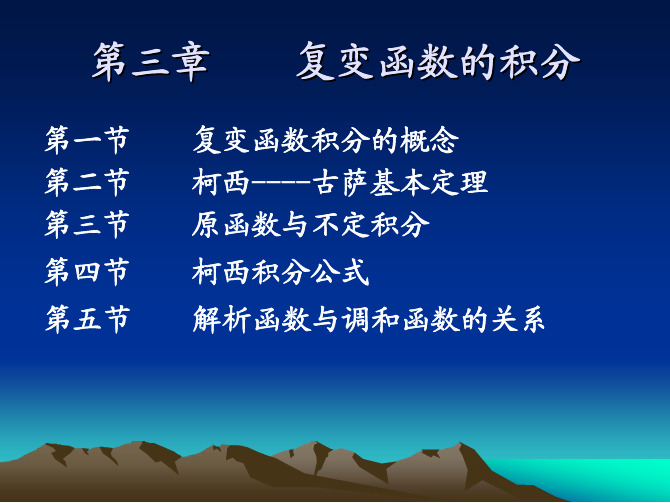 第三章　　复变函数的积分

第一节　　复变函数积分的概念
第二节　　柯西-----古萨基本定理
第三节　　原函数与不定积分
第四节　　柯西积分公式
第五节　　解析函数与调和函数的关系